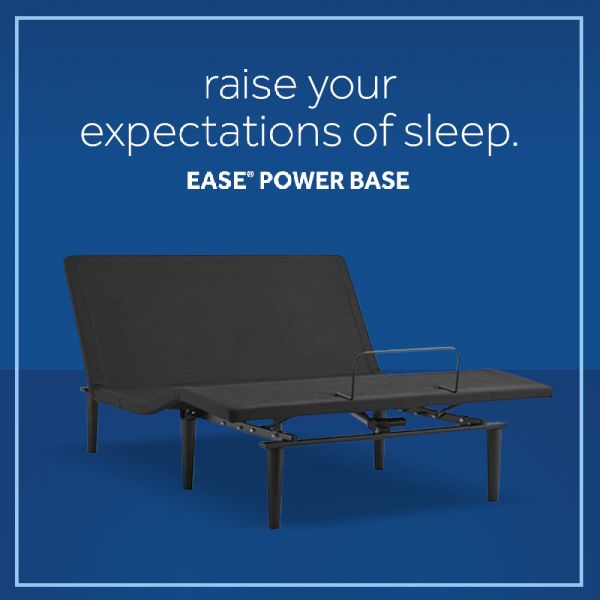 raise your expectations of sleep.

EASE® POWER BASE